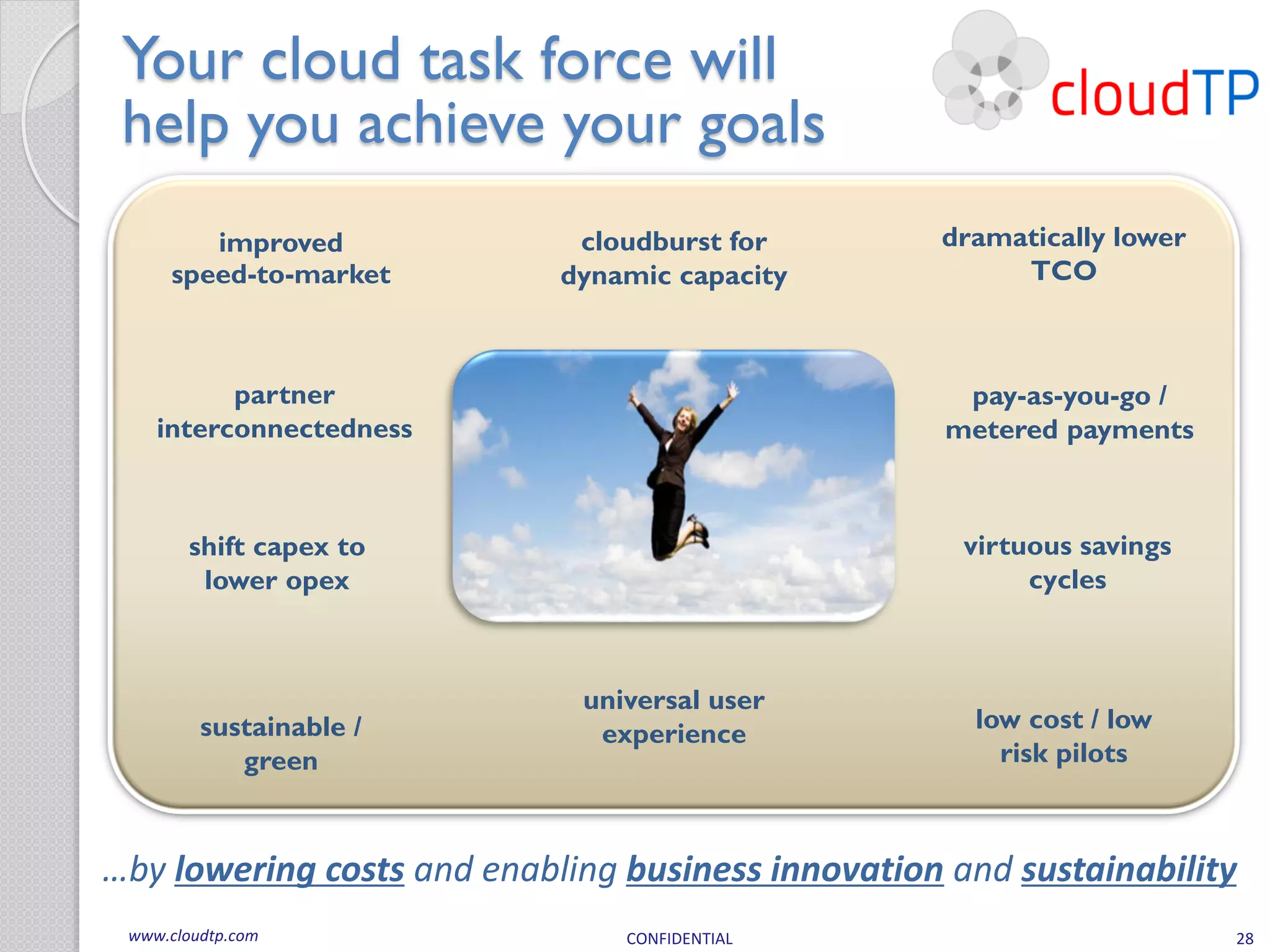 Your cloud task force will help you achieve your goals

cloudTP

improved speed-to-market

cloudburst for dynamic capacity

dramatically lower TCO

partner interconnectedness

pay-as-you-go / metered payments

shift capex to lower opex

virtuous savings cycles

sustainable / green

universal user experience

low cost / low risk pilots

…by lowering costs and enabling business innovation and sustainability

www.cloudtp.com

CONFIDENTIAL

28